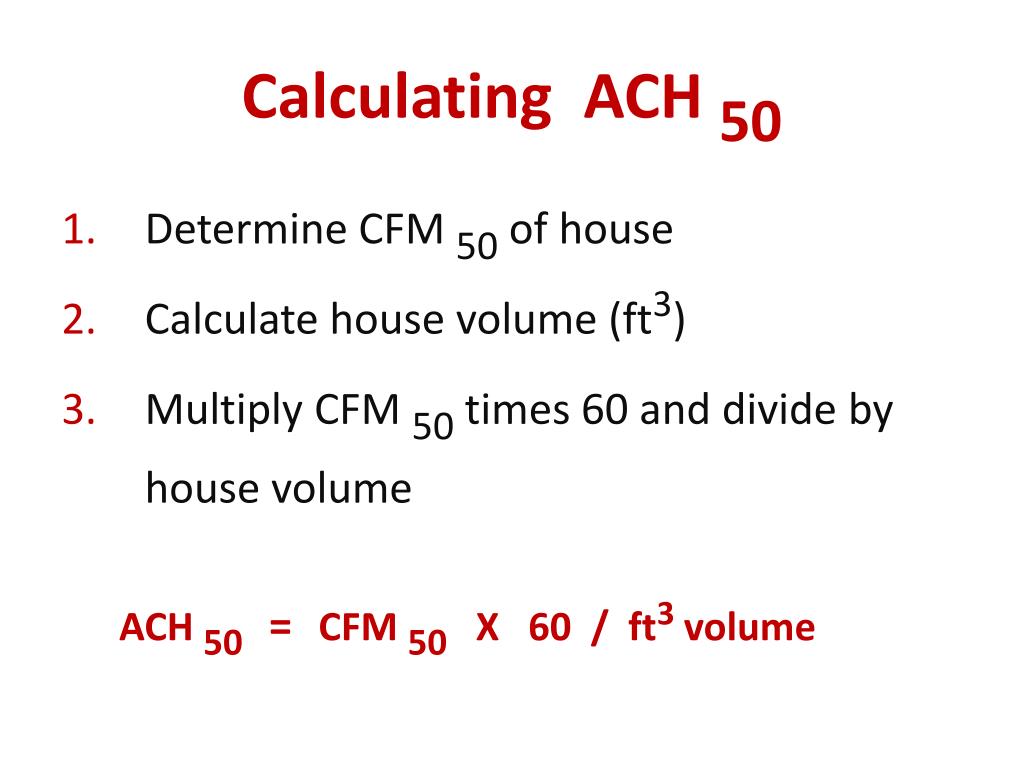 Calculating ACH $_{50}$

1. Determine CFM $_{50}$ of house
2. Calculate house volume (ft$^3$)
3. Multiply CFM $_{50}$ times 60 and divide by house volume

ACH $_{50}$ = CFM $_{50}$ X 60 / ft$^3$ volume